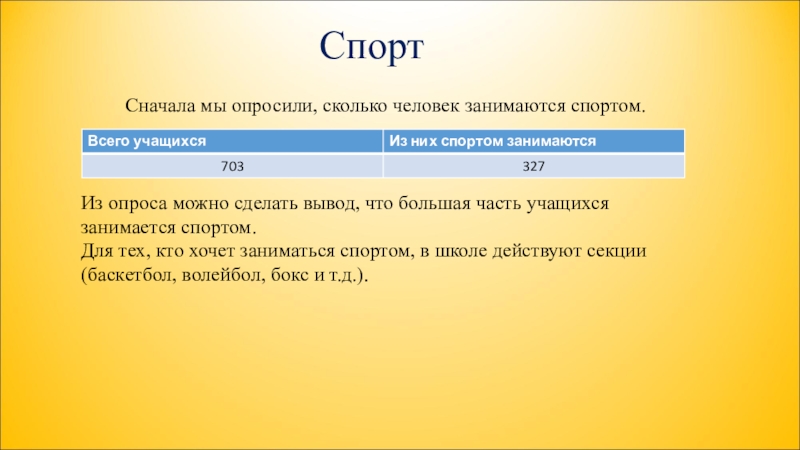 Спорт

Сначала мы опросили, сколько человек занимаются спортом.

| Всего учащихся | Из них спортом занимаются |
|---|---|
| 703 | 327 |

Из опроса можно сделать вывод, что большая часть учащихся занимается спортом.
Для тех, кто хочет заниматься спортом, в школе действуют секции (баскетбол, волейбол, бокс и т.д.).